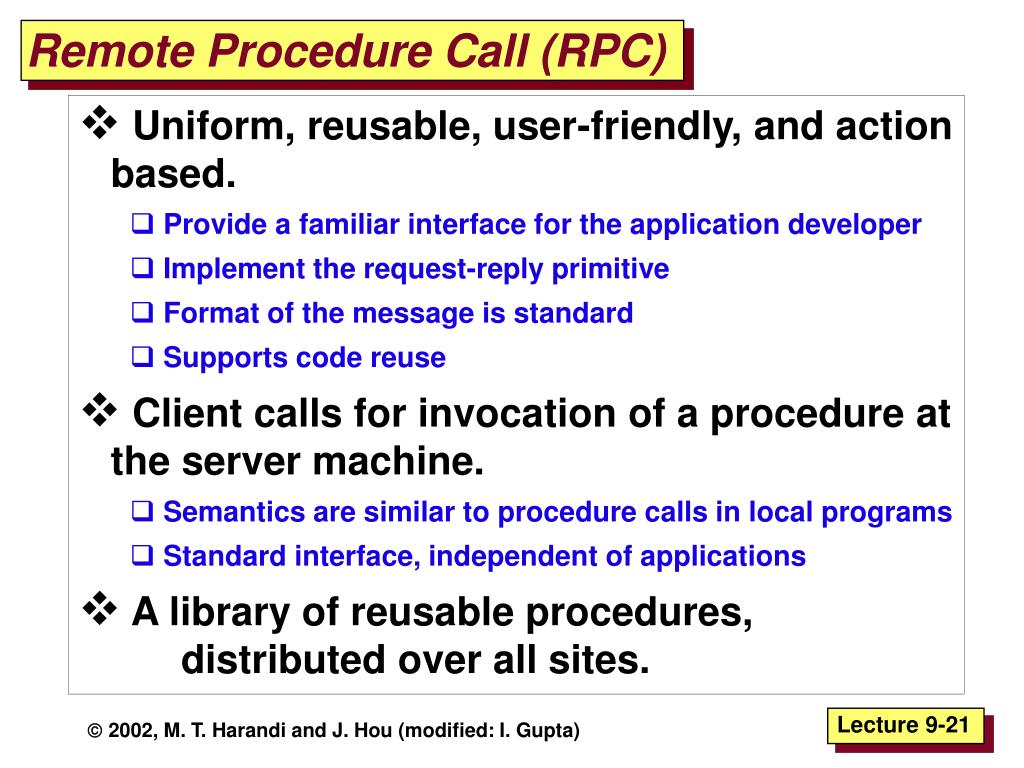 Remote Procedure Call (RPC)

❖ Uniform, reusable, user-friendly, and action based.

❑ Provide a familiar interface for the application developer

❑ Implement the request-reply primitive

❑ Format of the message is standard

❑ Supports code reuse

❖ Client calls for invocation of a procedure at the server machine.

❑ Semantics are similar to procedure calls in local programs

❑ Standard interface, independent of applications

❖ A library of reusable procedures, distributed over all sites.

© 2002, M. T. Harandi and J. Hou (modified: I. Gupta)

Lecture 9-21